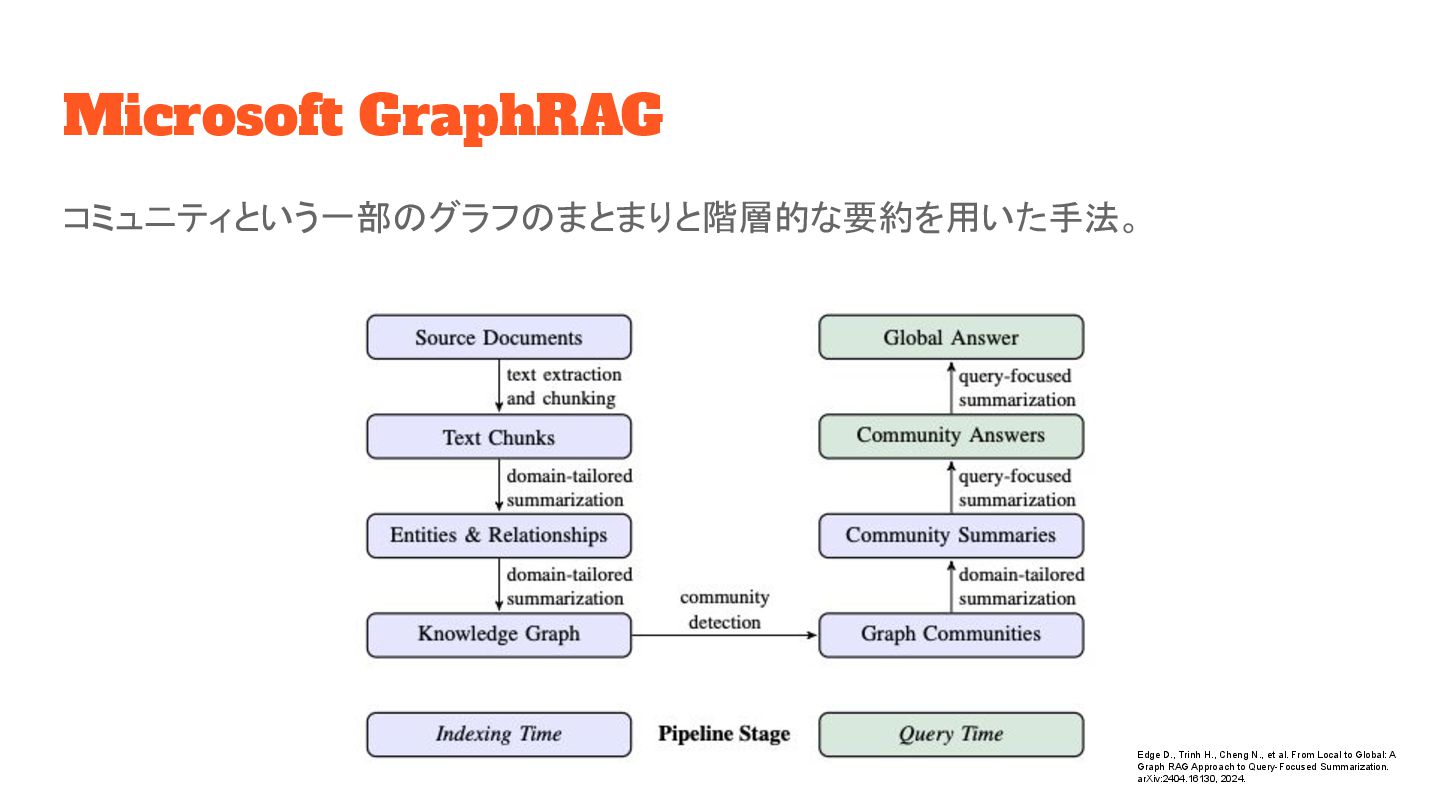 Microsoft GraphRAG

コミュニティという一部のグラフのまとまりと階層的な要約を用いた手法。

Source Documents
text extraction and chunking
Text Chunks
domain-tailored summarization
Entities & Relationships
domain-tailored summarization
Knowledge Graph
community detection
Graph Communities
domain-tailored summarization
Community Summaries
query-focused summarization
Community Answers
query-focused summarization
Global Answer

Indexing Time
Pipeline Stage
Query Time

Edge D., Trinh H., Cheng N., et al. From Local to Global: A Graph RAG Approach to Query-Focused Summarization. arXiv:2404.16130, 2024.